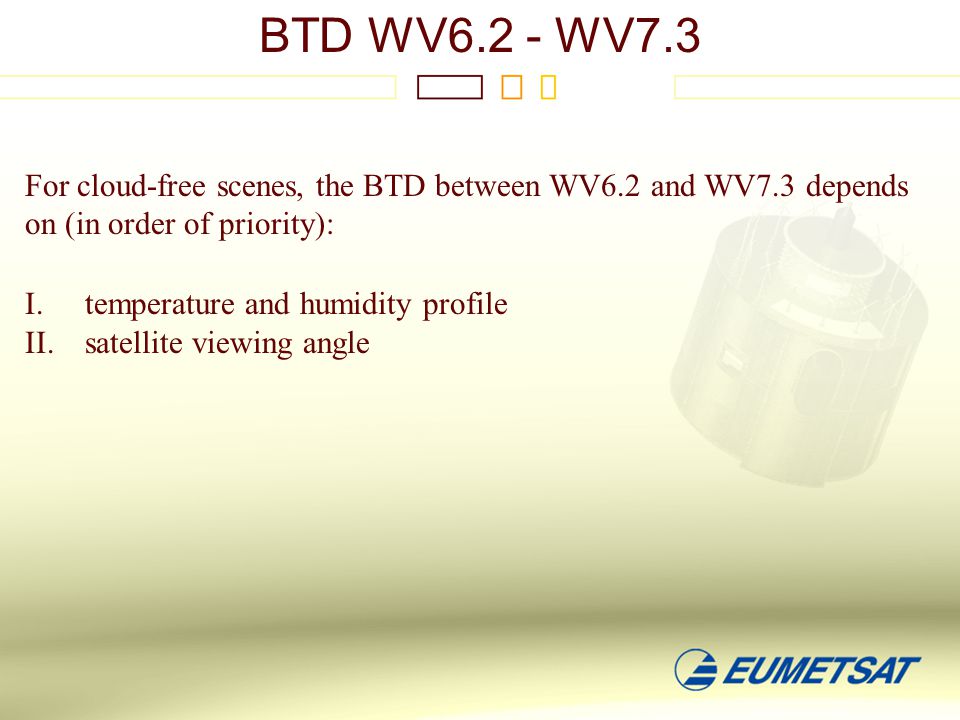 BTD WV6.2 - WV7.3

For cloud-free scenes, the BTD between WV6.2 and WV7.3 depends on (in order of priority):

I. temperature and humidity profile
II. satellite viewing angle

EUMETSAT